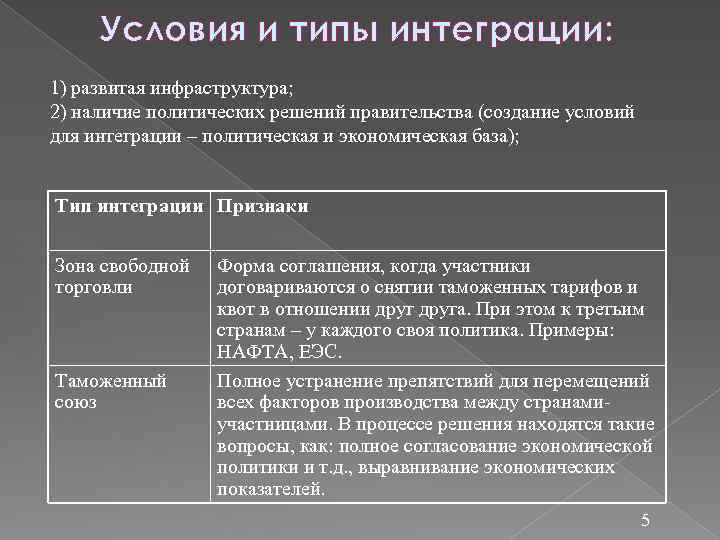 Условия и типы интеграции:

1) развитая инфраструктура;
2) наличие политических решений правительства (создание условий для интеграции – политическая и экономическая база);

| Тип интеграции | Признаки |
|---|---|
| Зона свободной торговли | Форма соглашения, когда участники договариваются о снятии таможенных тарифов и квот в отношении друг друга. При этом к третьим странам – у каждого своя политика. Примеры: НАФТА, ЕЭС. |
| Таможенный союз | Полное устранение препятствий для перемещений всех факторов производства между странами-участницами. В процессе решения находятся такие вопросы, как: полное согласование экономической политики и т.д., выравнивание экономических показателей. |

5